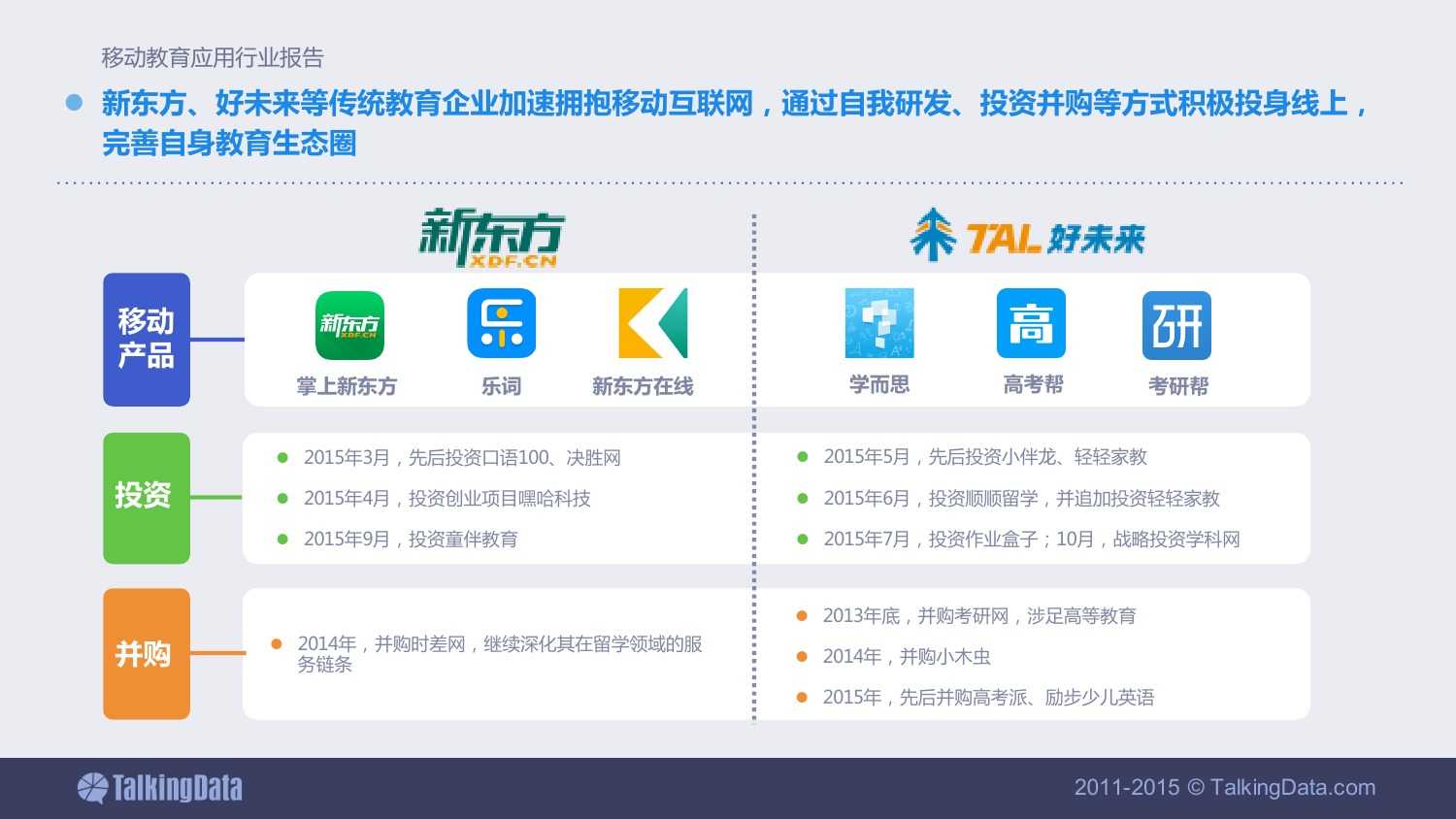 移动教育应用行业报告

新东方、好未来等传统教育企业加速拥抱移动互联网，通过自我研发、投资并购等方式积极投身线上，完善自身教育生态圈

新东方
XDF.CN

TAL 好未来

移动产品

新东方
XDF.CN

掌上新东方

乐词

新东方在线

学而思

高

高考帮

研

考研帮

投资

2015年3月，先后投资口语100、决胜网

2015年4月，投资创业项目嘿哈科技

2015年9月，投资童伴教育

2015年5月，先后投资小伴龙、轻轻家教

2015年6月，投资顺顺留学，并追加投资轻轻家教

2015年7月，投资作业盒子；10月，战略投资学科网

并购

2014年，并购时差网，继续深化其在留学领域的服务链条

2013年底，并购考研网，涉足高等教育

2014年，并购小木虫

2015年，先后并购高考派、励步少儿英语

TalkingData

2011-2015 © TalkingData.com